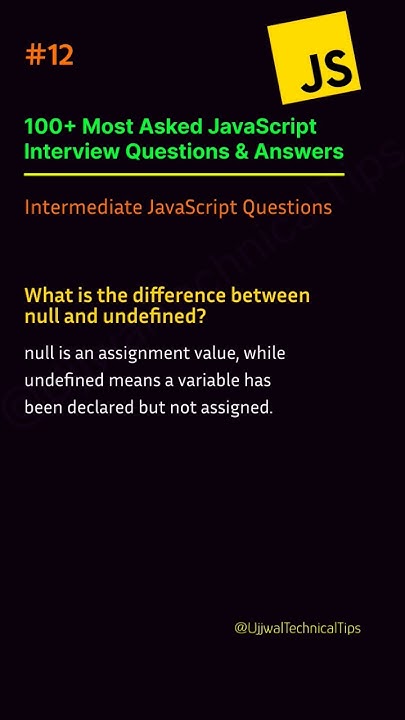 #12

JS

100+ Most Asked JavaScript Interview Questions & Answers

Intermediate JavaScript Questions

What is the difference between null and undefined?

null is an assignment value, while undefined means a variable has been declared but not assigned.

@UjjwalTechnicalTips